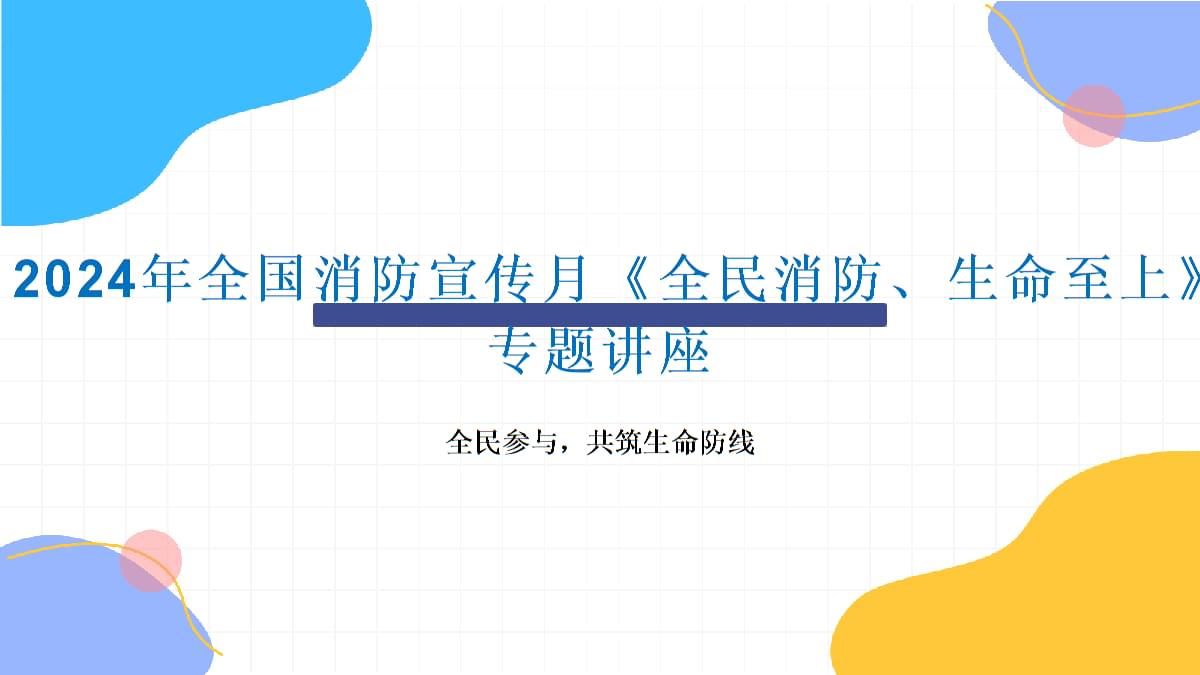 2024年全国消防宣传月《全民消防、生命至上》专题讲座

全民参与，共筑生命防线